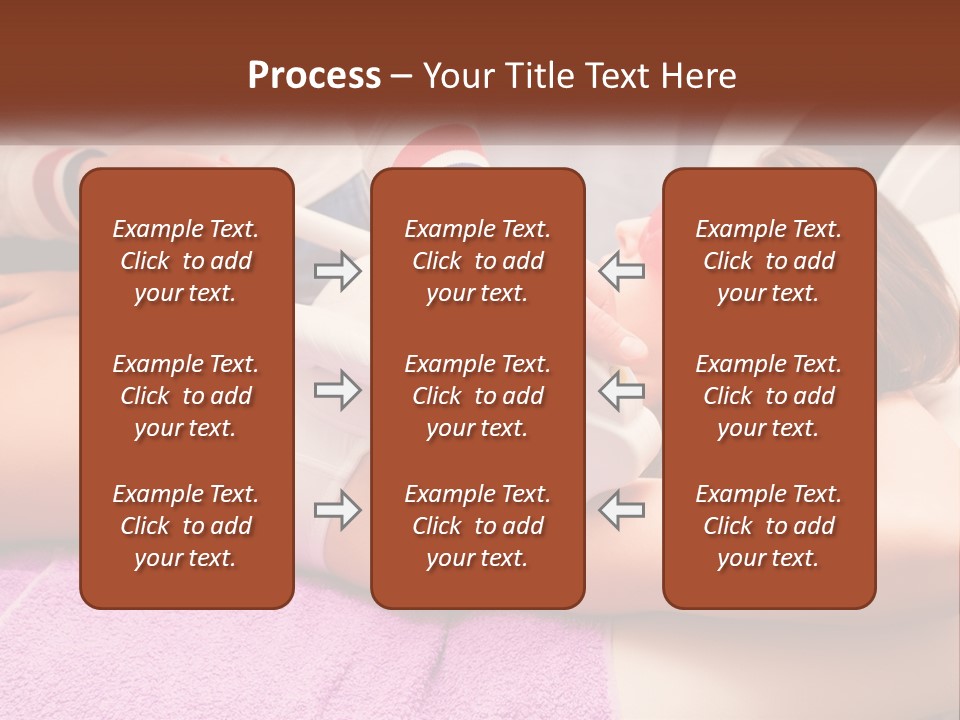 Process – Your Title Text Here

Example Text. Click to add your text.

Example Text. Click to add your text.

Example Text. Click to add your text.

Example Text. Click to add your text.

Example Text. Click to add your text.

Example Text. Click to add your text.

Example Text. Click to add your text.

Example Text. Click to add your text.

Example Text. Click to add your text.